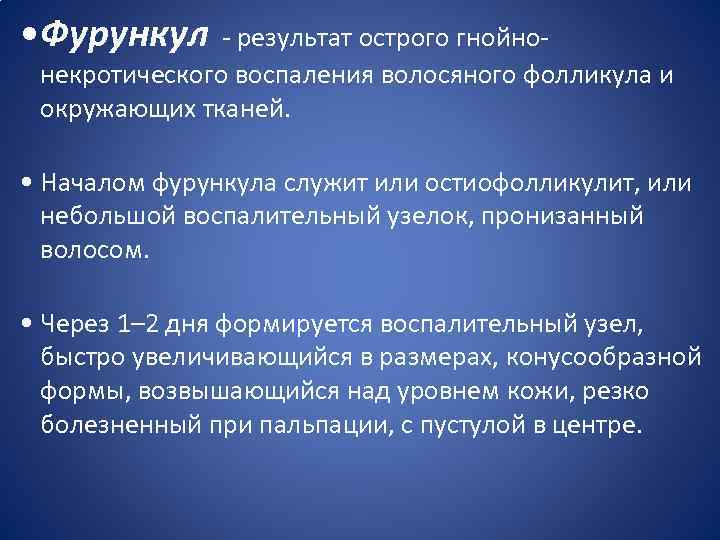 • Фурункул - результат острого гнойно-некротического воспаления волосяного фолликула и окружающих тканей.

• Началом фурункула служит или остиофолликулит, или небольшой воспалительный узелок, пронизанный волосом.

• Через 1–2 дня формируется воспалительный узел, быстро увеличивающийся в размерах, конусообразной формы, возвышающийся над уровнем кожи, резко болезненный при пальпации, с пустулой в центре.